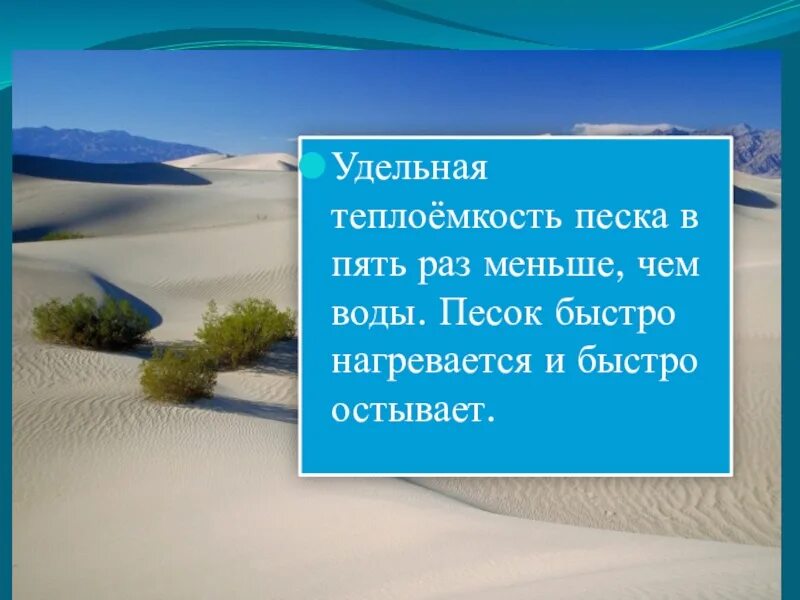 Удельная теплоёмкость песка в пять раз меньше, чем воды. Песок быстро нагревается и быстро остывает.